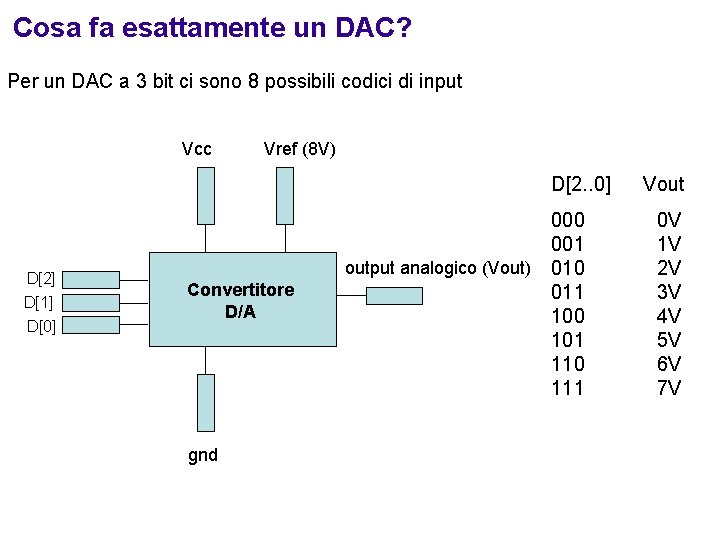 Cosa fa esattamente un DAC?

Per un DAC a 3 bit ci sono 8 possibili codici di input

Vcc

Vref (8V)

D[2]
D[1]
D[0]

Convertitore D/A

output analogico (Vout)

gnd

| D[2..0] | Vout |
|---|---|
| 000 | 0V |
| 001 | 1V |
| 010 | 2V |
| 011 | 3V |
| 100 | 4V |
| 101 | 5V |
| 110 | 6V |
| 111 | 7V |